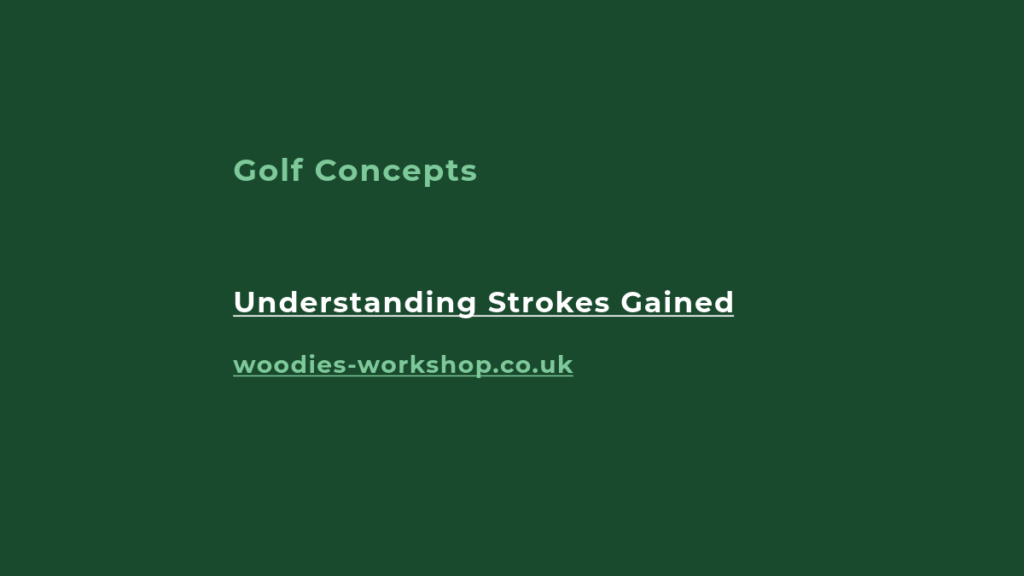 Golf Concepts

Understanding Strokes Gained

woodies-workshop.co.uk